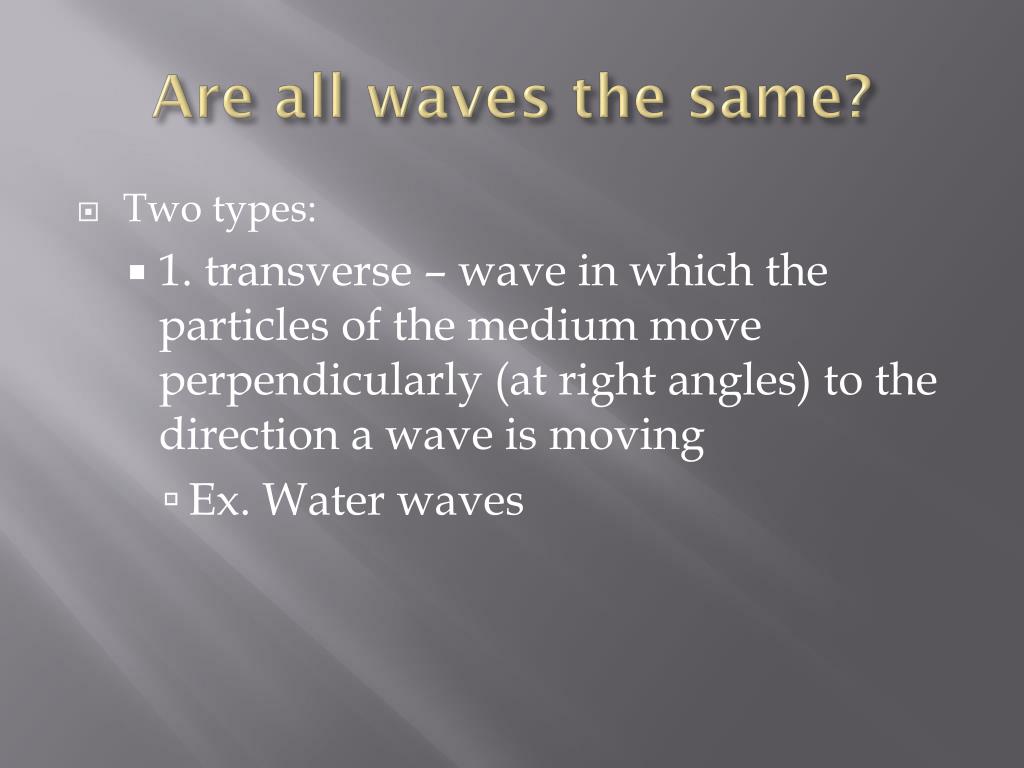 Are all waves the same?

Two types:

1. transverse – wave in which the particles of the medium move perpendicularly (at right angles) to the direction a wave is moving

Ex. Water waves